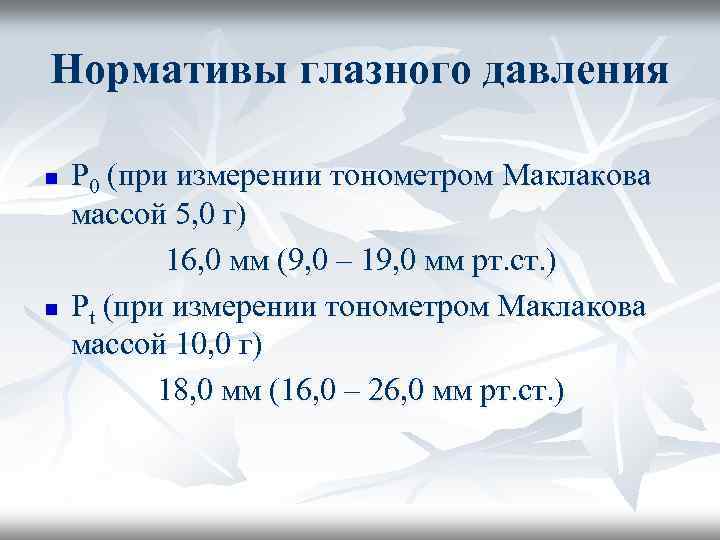 Нормативы глазного давления

$P_0$ (при измерении тонометром Маклакова массой 5,0 г)

16,0 мм (9,0 – 19,0 мм рт.ст.)

$P_t$ (при измерении тонометром Маклакова массой 10,0 г)

18,0 мм (16,0 – 26,0 мм рт.ст.)